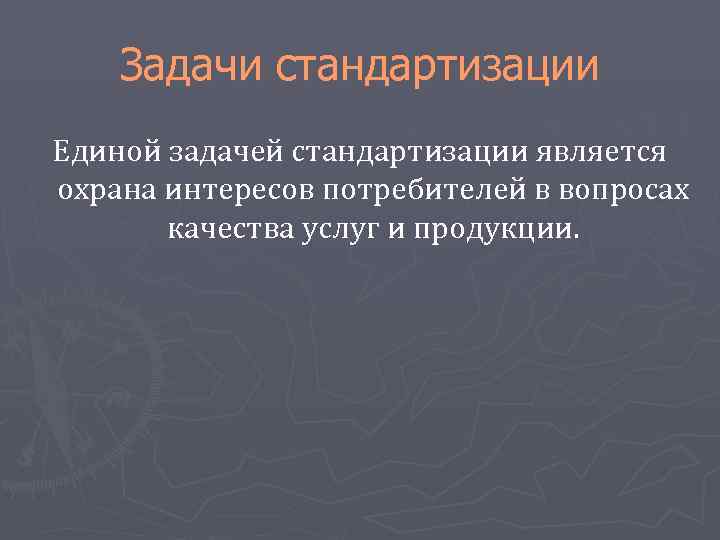 Задачи стандартизации

Единой задачей стандартизации является охрана интересов потребителей в вопросах качества услуг и продукции.